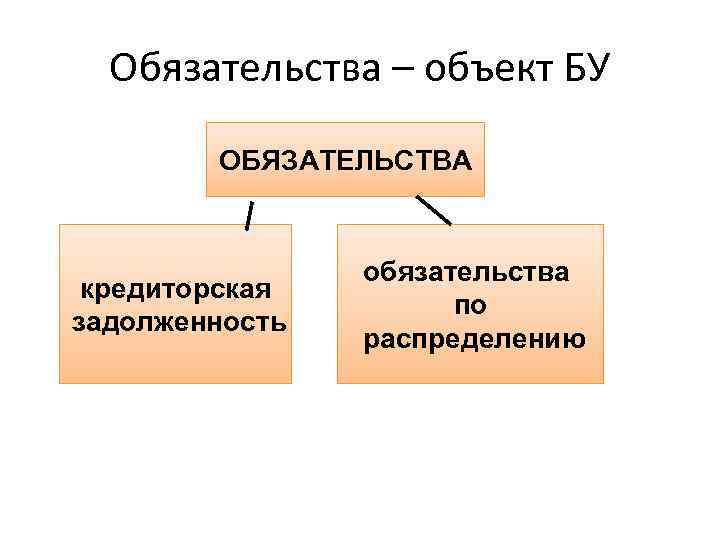 Обязательства – объект БУ

ОБЯЗАТЕЛЬСТВА

кредиторская задолженность

обязательства по распределению